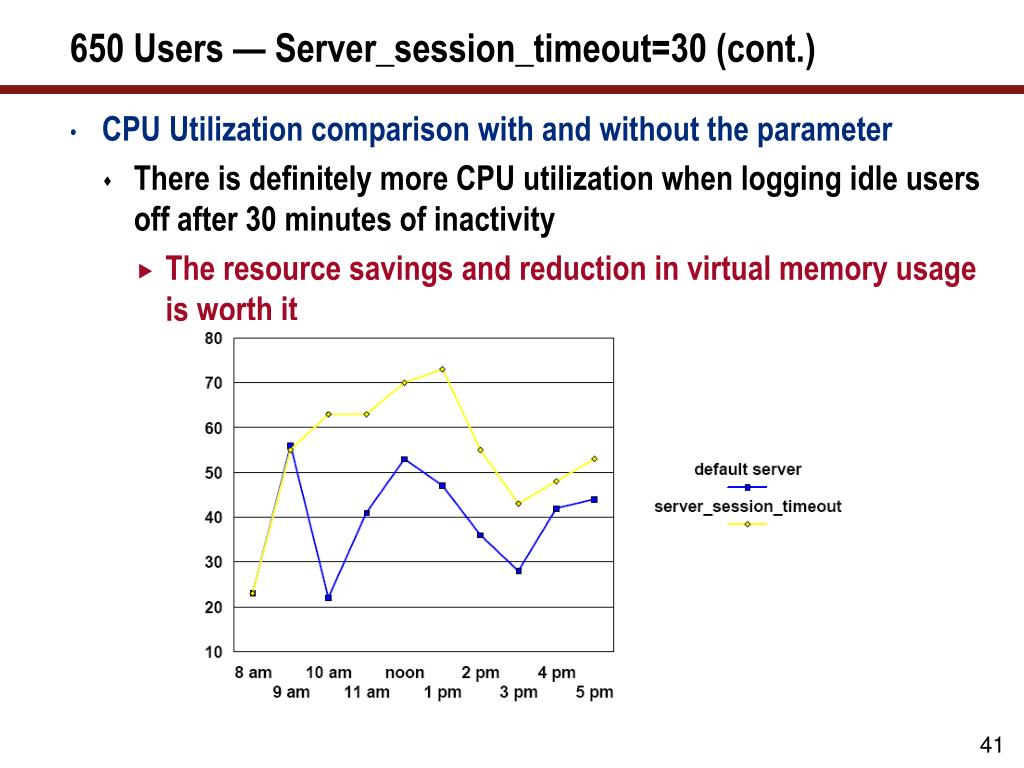 650 Users — Server_session_timeout=30 (cont.)

• CPU Utilization comparison with and without the parameter

♦ There is definitely more CPU utilization when logging idle users off after 30 minutes of inactivity

▸ The resource savings and reduction in virtual memory usage is worth it

80
70
60
50
40
30
20
10

8 am
9 am
10 am
11 am
noon
1 pm
2 pm
3 pm
4 pm
5 pm

default server
server_session_timeout

41